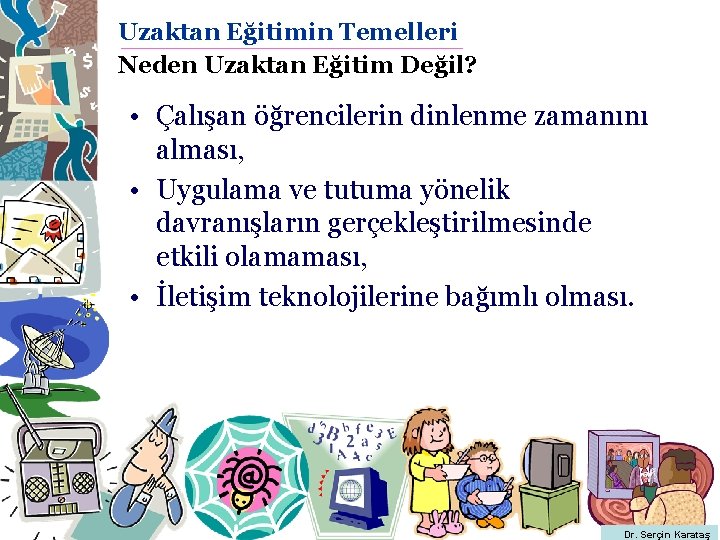 Uzaktan Eğitimin Temelleri
Neden Uzaktan Eğitim Değil?

• Çalışan öğrencilerin dinlenme zamanını alması,
• Uygulama ve tutuma yönelik davranışların gerçekleştirilmesinde etkili olamaması,
• İletişim teknolojilerine bağımlı olması.

Dr. Serçin Karataş